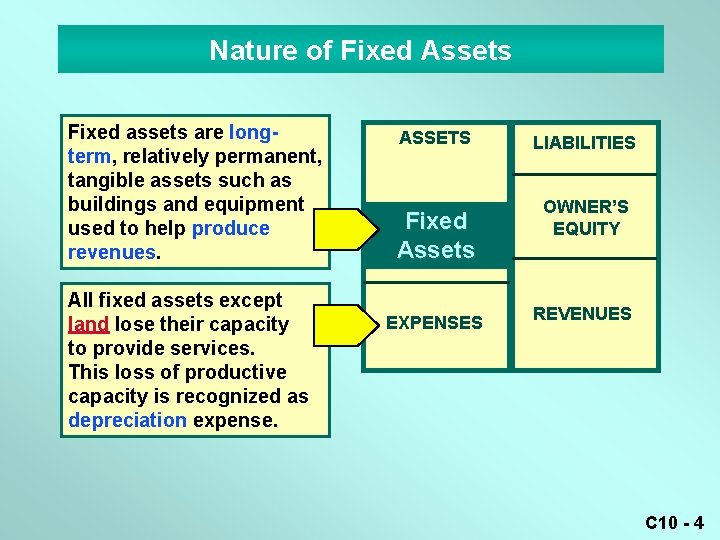 Nature of Fixed Assets

Fixed assets are long-term, relatively permanent, tangible assets such as buildings and equipment used to help produce revenues.

All fixed assets except land lose their capacity to provide services. This loss of productive capacity is recognized as depreciation expense.

ASSETS

Fixed Assets

EXPENSES

LIABILITIES

OWNER'S EQUITY

REVENUES

C10 - 4